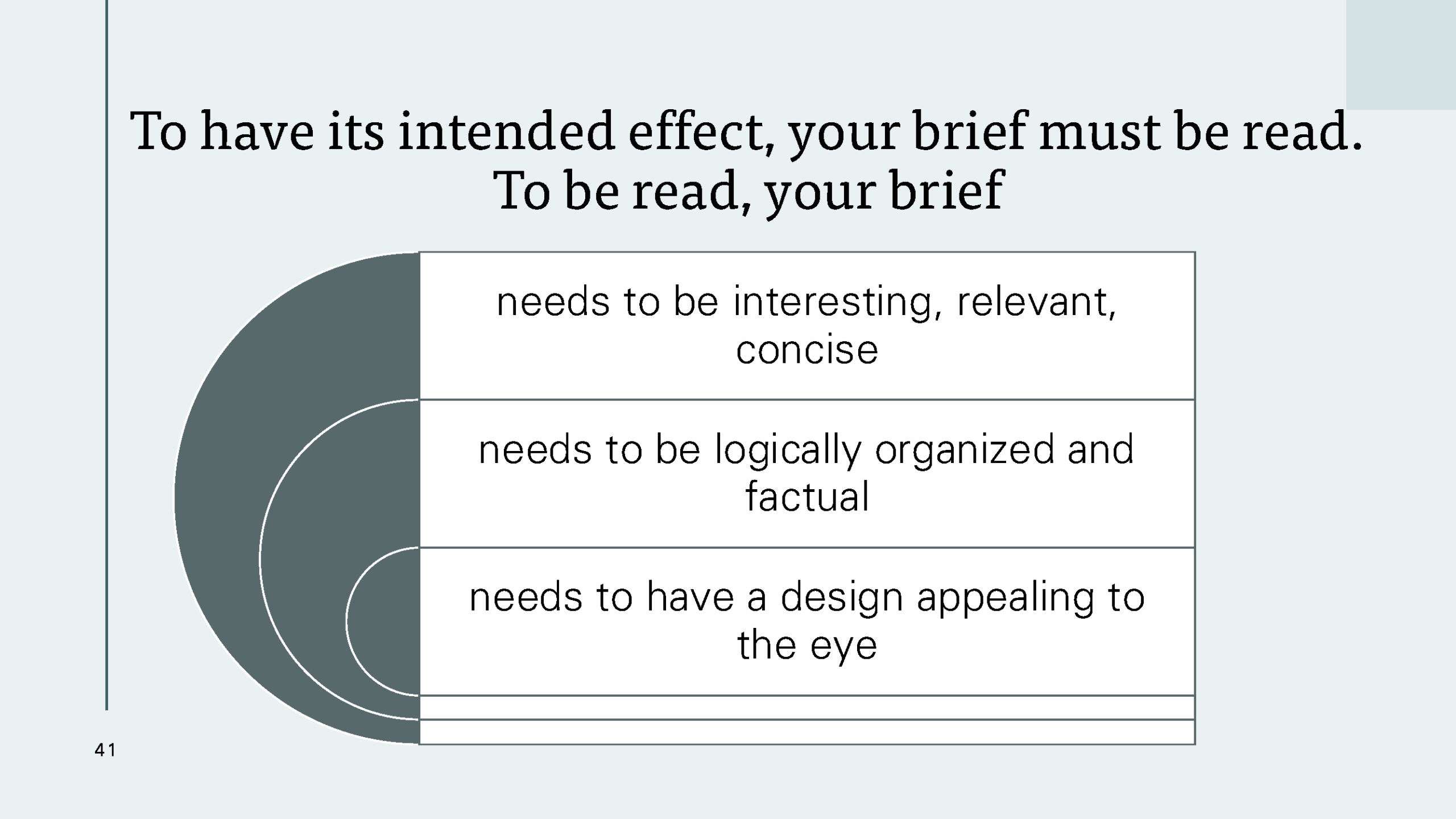 To have its intended effect, your brief must be read. To be read, your brief

needs to be interesting, relevant, concise

needs to be logically organized and factual

needs to have a design appealing to the eye

41